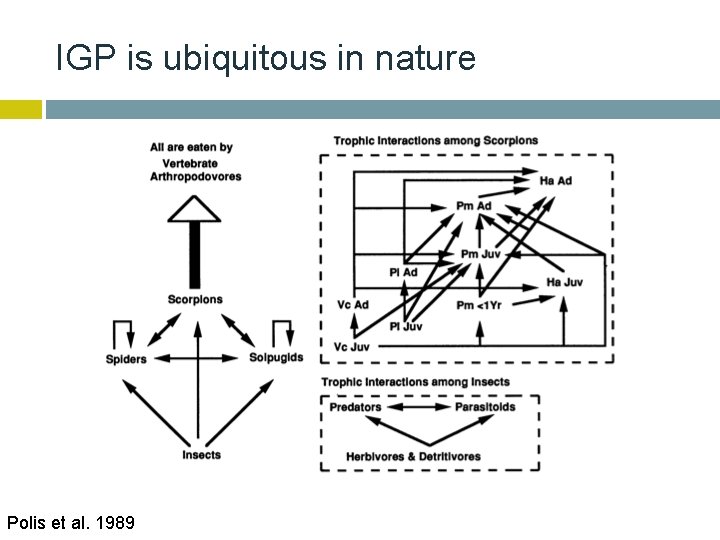 IGP is ubiquitous in nature

All are eaten by
Vertebrate
Arthropodovores

Scorpions

Spiders

Solpugids

Insects

Trophic Interactions among Scorpions

Ha Ad

Pm Ad

Pm Juv

Pl Ad

Ha Juv

Vc Ad

Pm <1Yr

Pl Juv

Vc Juv

Trophic Interactions among Insects

Predators

Parasitoids

Herbivores & Detritivores

Polis et al. 1989